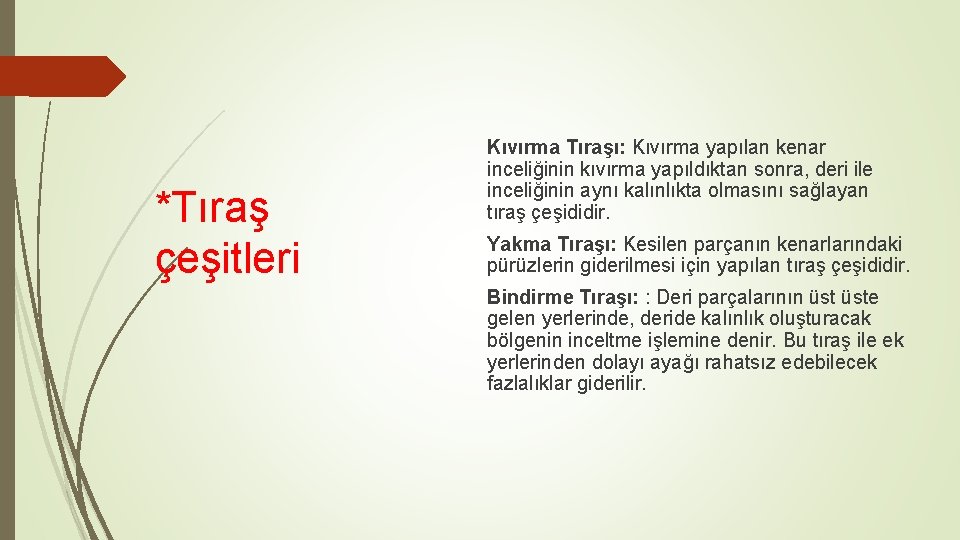 *Tıraş çeşitleri

Kıvırma Tıraşı: Kıvırma yapılan kenar inceliğinin kıvırma yapıldıktan sonra, deri ile inceliğinin aynı kalınlıkta olmasını sağlayan tıraş çeşididir.

Yakma Tıraşı: Kesilen parçanın kenarlarındaki pürüzlerin giderilmesi için yapılan tıraş çeşididir.

Bindirme Tıraşı: : Deri parçalarının üst üste gelen yerlerinde, deride kalınlık oluşturacak bölgenin inceltme işlemine denir. Bu tıraş ile ek yerlerinden dolayı ayağı rahatsız edebilecek fazlalıklar giderilir.